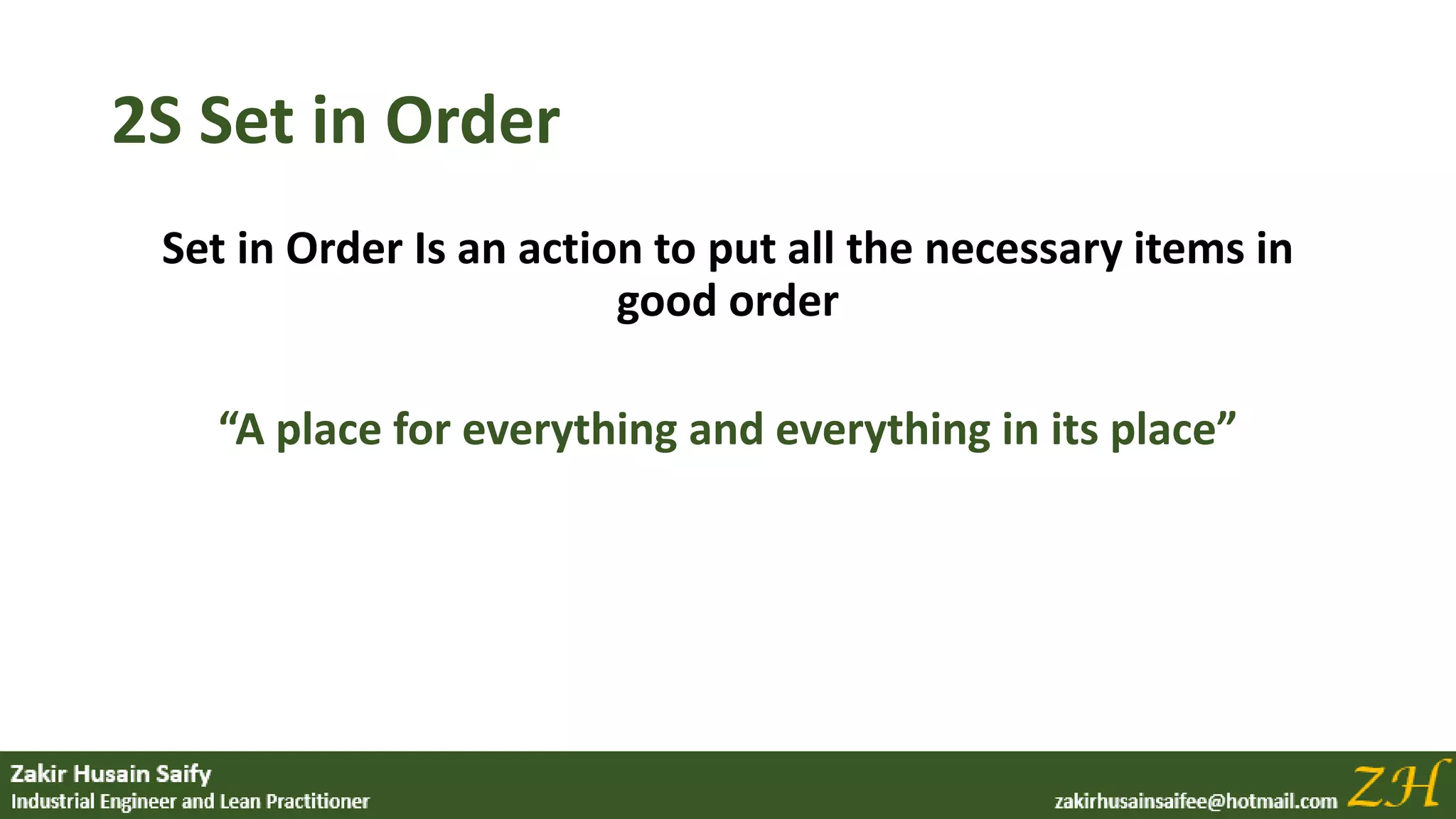 2S Set in Order

Set in Order Is an action to put all the necessary items in good order

“A place for everything and everything in its place”

Zakir Husain Saify
Industrial Engineer and Lean Practitioner

zakirhusainsaifee@hotmail.com ZH